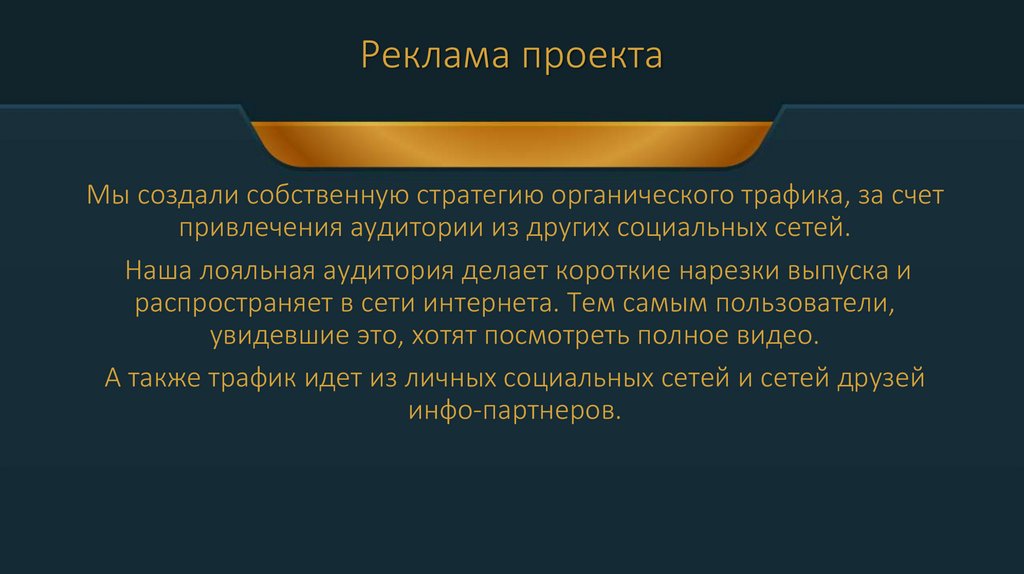 Реклама проекта

Мы создали собственную стратегию органического трафика, за счет привлечения аудитории из других социальных сетей.

Наша лояльная аудитория делает короткие нарезки выпуска и распространяет в сети интернета. Тем самым пользователи, увидевшие это, хотят посмотреть полное видео.

А также трафик идет из личных социальных сетей и сетей друзей инфо-партнеров.